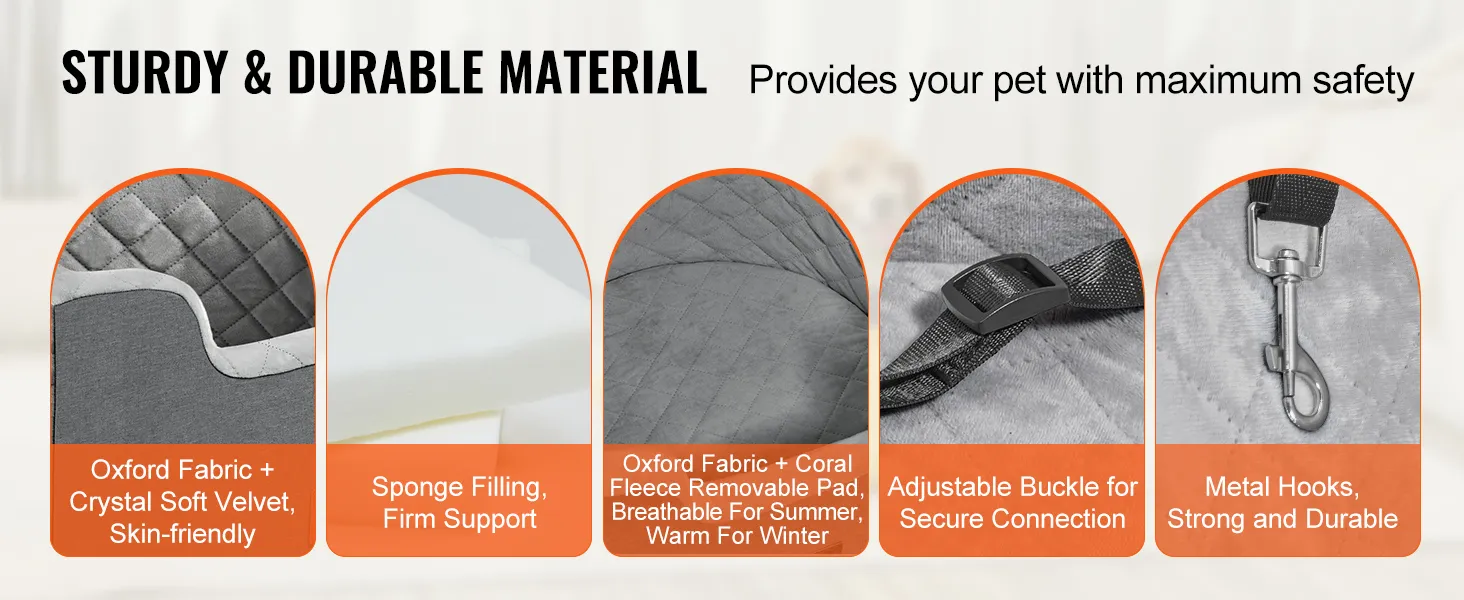 STURDY & DURABLE MATERIAL Provides your pet with maximum safety

Oxford Fabric + Crystal Soft Velvet, Skin-friendly

Sponge Filling, Firm Support

Oxford Fabric + Coral Fleece Removable Pad, Breathable For Summer, Warm For Winter

Adjustable Buckle for Secure Connection

Metal Hooks, Strong and Durable